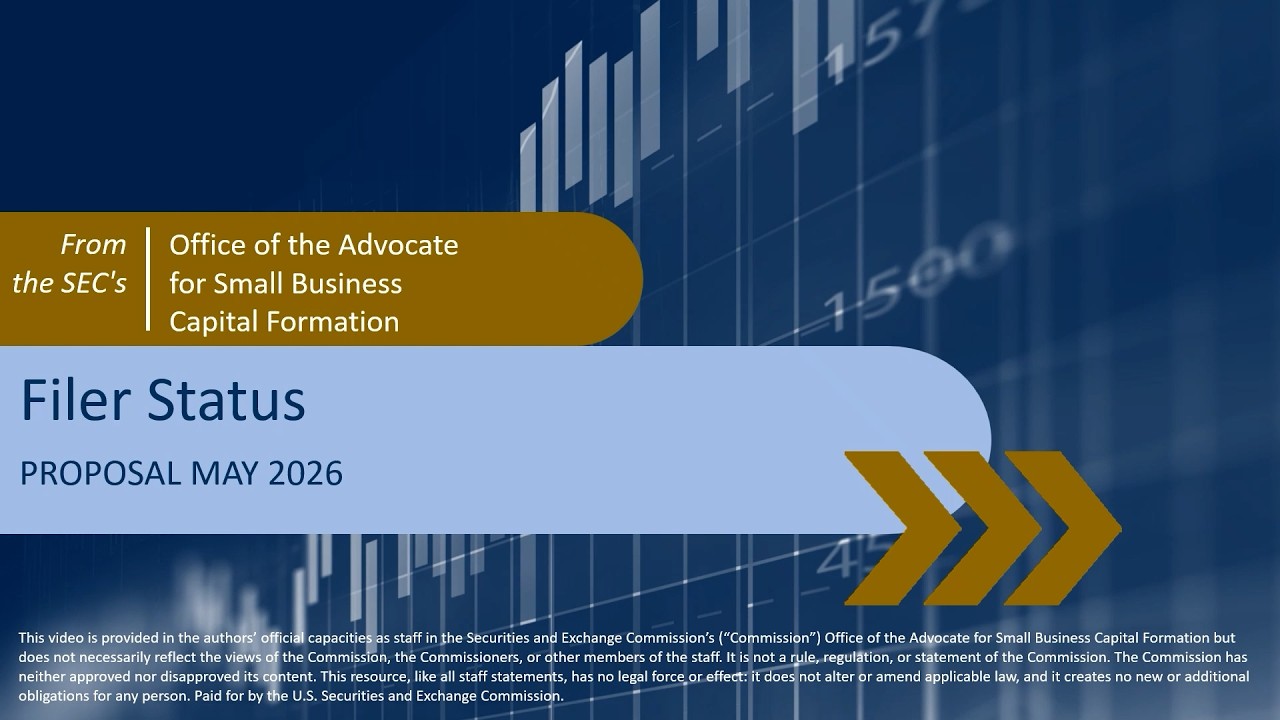 From the SEC's

Office of the Advocate for Small Business Capital Formation

Filer Status

PROPOSAL MAY 2026

This video is provided in the authors' official capacities as staff in the Securities and Exchange Commission's ("Commission") Office of the Advocate for Small Business Capital Formation but does not necessarily reflect the views of the Commission, the Commissioners, or other members of the staff. It is not a rule, regulation, or statement of the Commission. The Commission has neither approved nor disapproved its content. This resource, like all staff statements, has no legal force or effect: it does not alter or amend applicable law, and it creates no new or additional obligations for any person. Paid for by the U.S. Securities and Exchange Commission.